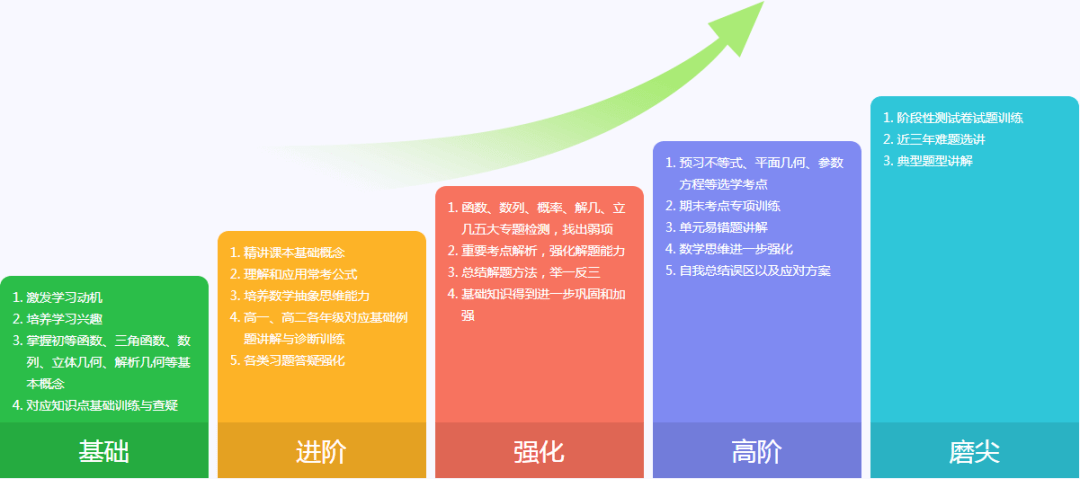 1. 激发学习动机
2. 培养学习兴趣
3. 掌握初等函数、三角函数、数列、立体几何、解析几何等基本概念
4. 对应知识点基础训练与查疑

基础

1. 精讲课本基础概念
2. 理解和应用常考公式
3. 培养数学抽象思维能力
4. 高一、高二各年级对应基础例题讲解与诊断训练
5. 各类习题答疑强化

进阶

1. 函数、数列、概率、解几、立几五大专题检测，找出弱项
2. 重要考点解析，强化解题能力
3. 总结解题方法，举一反三
4. 基础知识得到进一步巩固和加强

强化

1. 预习不等式、平面几何、参数方程等选学考点
2. 期末考点专项训练
3. 单元易错题讲解
4. 数学思维进一步强化
5. 自我总结误区以及应对方案

高阶

1. 阶段性测试卷试题训练
2. 近三年难题选讲
3. 典型题型讲解

磨尖